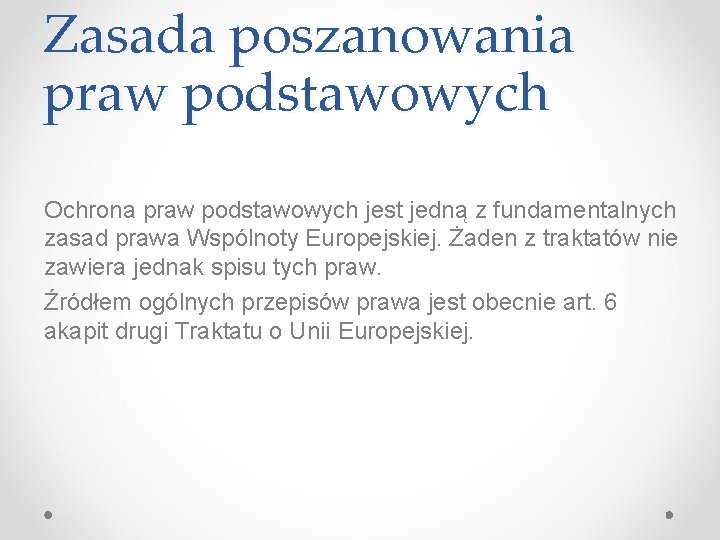 Zasada poszanowania praw podstawowych

Ochrona praw podstawowych jest jedną z fundamentalnych zasad prawa Wspólnoty Europejskiej. Żaden z traktatów nie zawiera jednak spisu tych praw.

Źródłem ogólnych przepisów prawa jest obecnie art. 6 akapit drugi Traktatu o Unii Europejskiej.